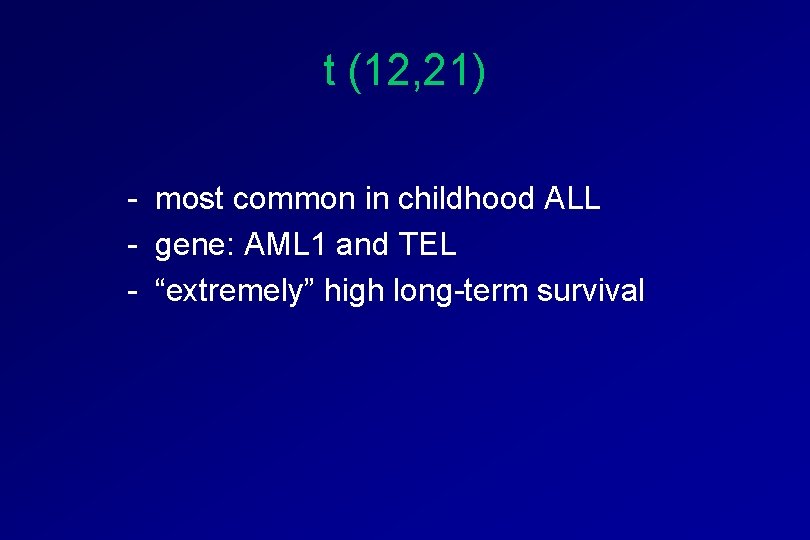 t (12,21)

- most common in childhood ALL
- gene: AML1 and TEL
- “extremely” high long-term survival